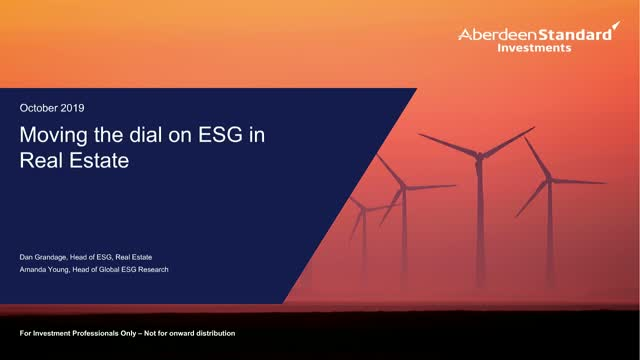 AberdeenStandard
Investments

October 2019

Moving the dial on ESG in Real Estate

Dan Grandage, Head of ESG, Real Estate
Amanda Young, Head of Global ESG Research

For Investment Professionals Only – Not for onward distribution